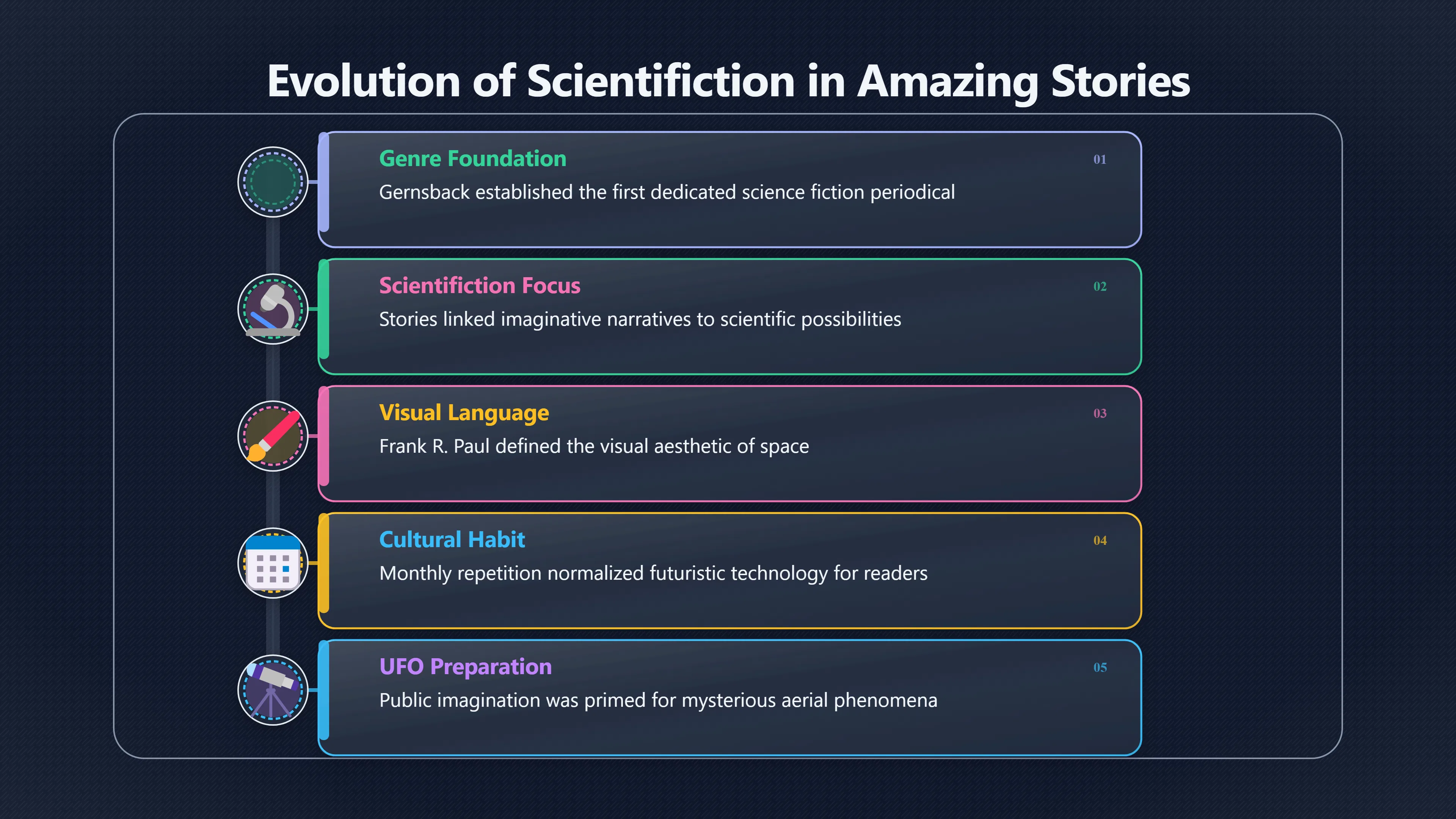 Evolution of Scientifiction in Amazing Stories

Genre Foundation
01
Gernsback established the first dedicated science fiction periodical

Scientifiction Focus
02
Stories linked imaginative narratives to scientific possibilities

Visual Language
03
Frank R. Paul defined the visual aesthetic of space

Cultural Habit
04
Monthly repetition normalized futuristic technology for readers

UFO Preparation
05
Public imagination was primed for mysterious aerial phenomena